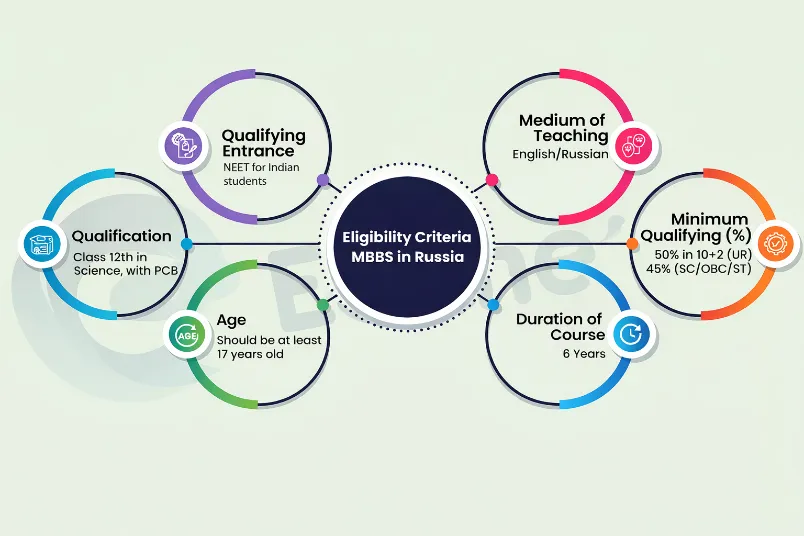 Eligibility Criteria MBBS in Russia

Qualifying Entrance
NEET for Indian students

Qualification
Class 12th in Science, with PCB

AGE
Age
Should be at least 17 years old

Medium of Teaching
English/Russian

Minimum Qualifying (%)
50% in 10+2 (UR)
45% (SC/OBC/ST)

Duration of Course
6 Years